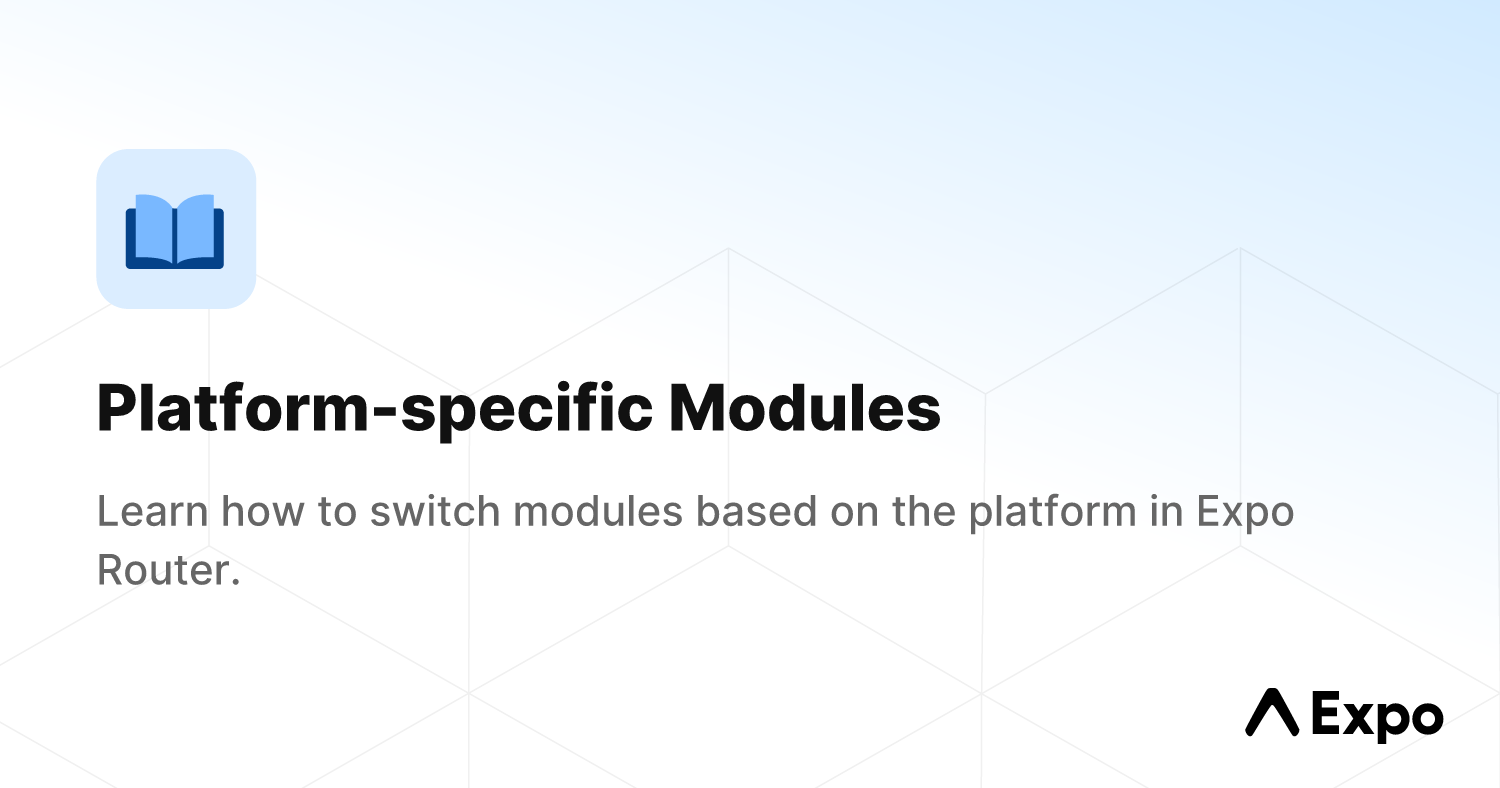 Platform-specific Modules

Learn how to switch modules based on the platform in Expo Router.

Expo